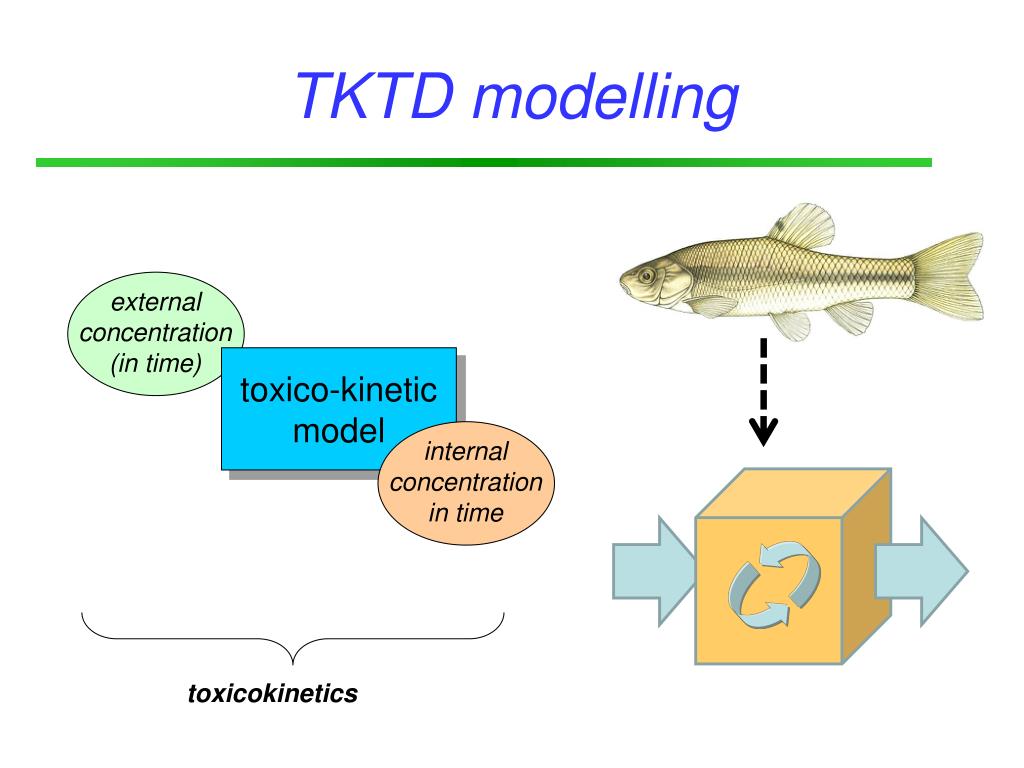 TKTD modelling

external concentration (in time)

toxico-kinetic model

internal concentration in time

toxicokinetics